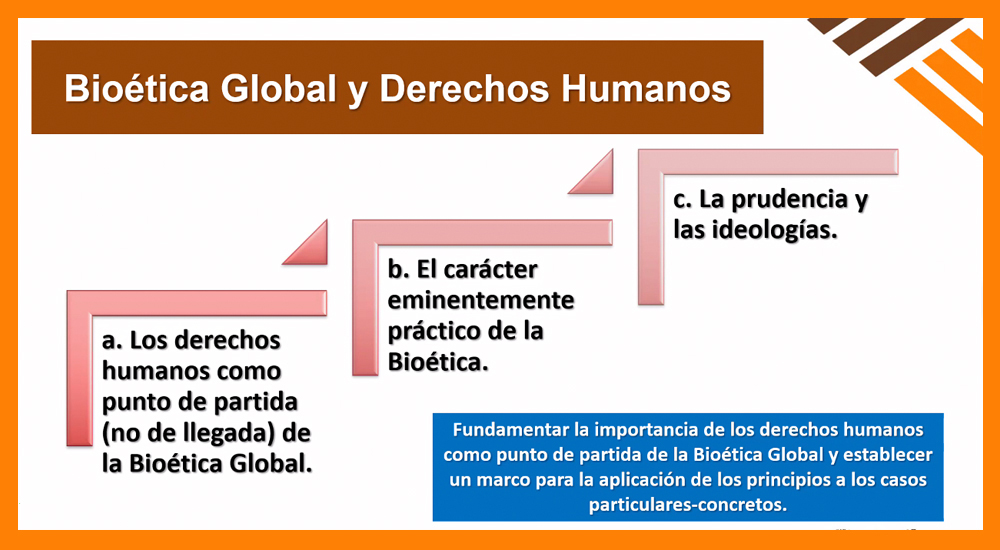 Bioética Global y Derechos Humanos

a. Los derechos humanos como punto de partida (no de llegada) de la Bioética Global.

b. El carácter eminentemente práctico de la Bioética.

c. La prudencia y las ideologías.

Fundamentar la importancia de los derechos humanos como punto de partida de la Bioética Global y establecer un marco para la aplicación de los principios a los casos particulares-concretos.